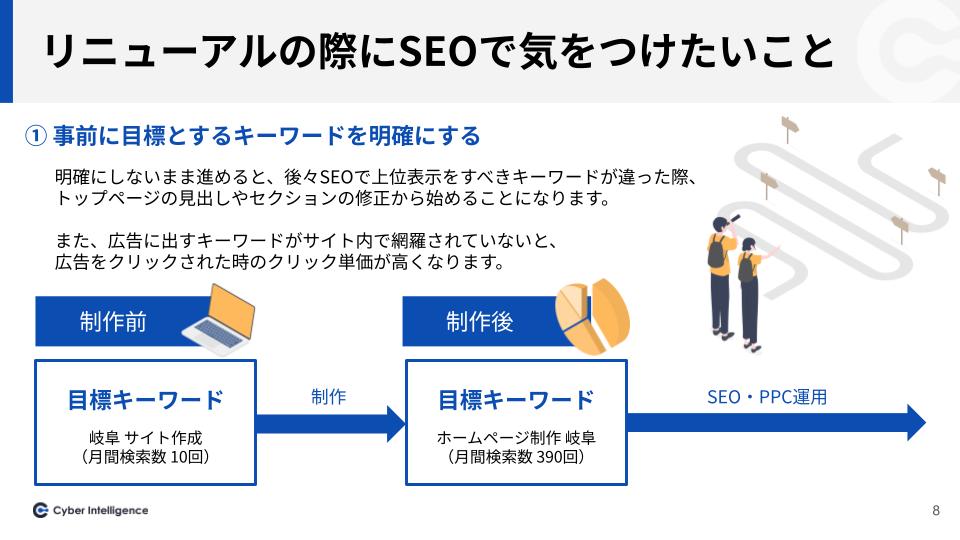 リニューアルの際にSEOで気をつけたいこと

① 事前に目標とするキーワードを明確にする

明確にしないまま進めると、後々SEOで上位表示をすべきキーワードが違った際、トップページの見出しやセクションの修正から始めることになります。

また、広告に出すキーワードがサイト内で網羅されていないと、広告をクリックされた時のクリック単価が高くなります。

制作前

目標キーワード

岐阜 サイト作成
（月間検索数 10回）

制作

制作後

目標キーワード

ホームページ制作 岐阜
（月間検索数 390回）

SEO・PPC運用

Cyber Intelligence

8